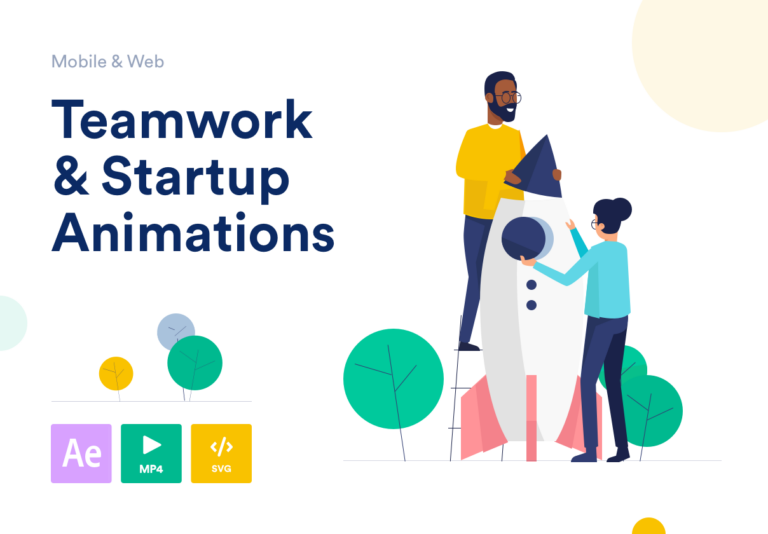 Mobile & Web

Teamwork & Startup Animations

Ae

MP4

</>
SVG